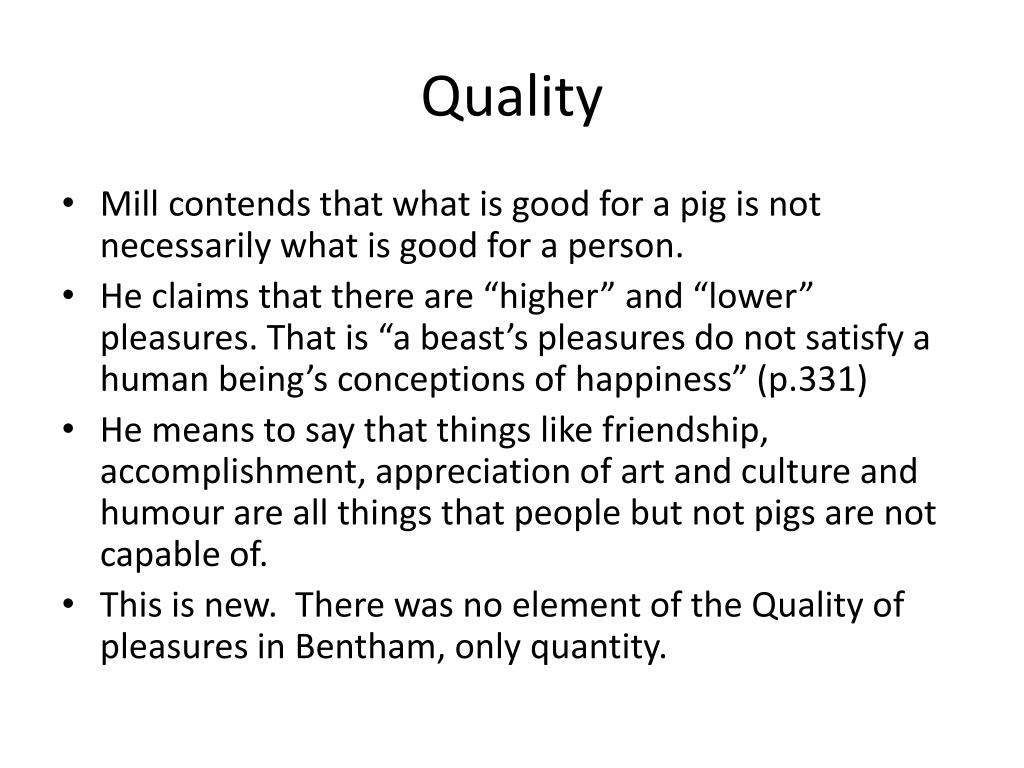 Quality

• Mill contends that what is good for a pig is not necessarily what is good for a person.
• He claims that there are “higher” and “lower” pleasures. That is “a beast’s pleasures do not satisfy a human being’s conceptions of happiness” (p.331)
• He means to say that things like friendship, accomplishment, appreciation of art and culture and humour are all things that people but not pigs are not capable of.
• This is new. There was no element of the Quality of pleasures in Bentham, only quantity.